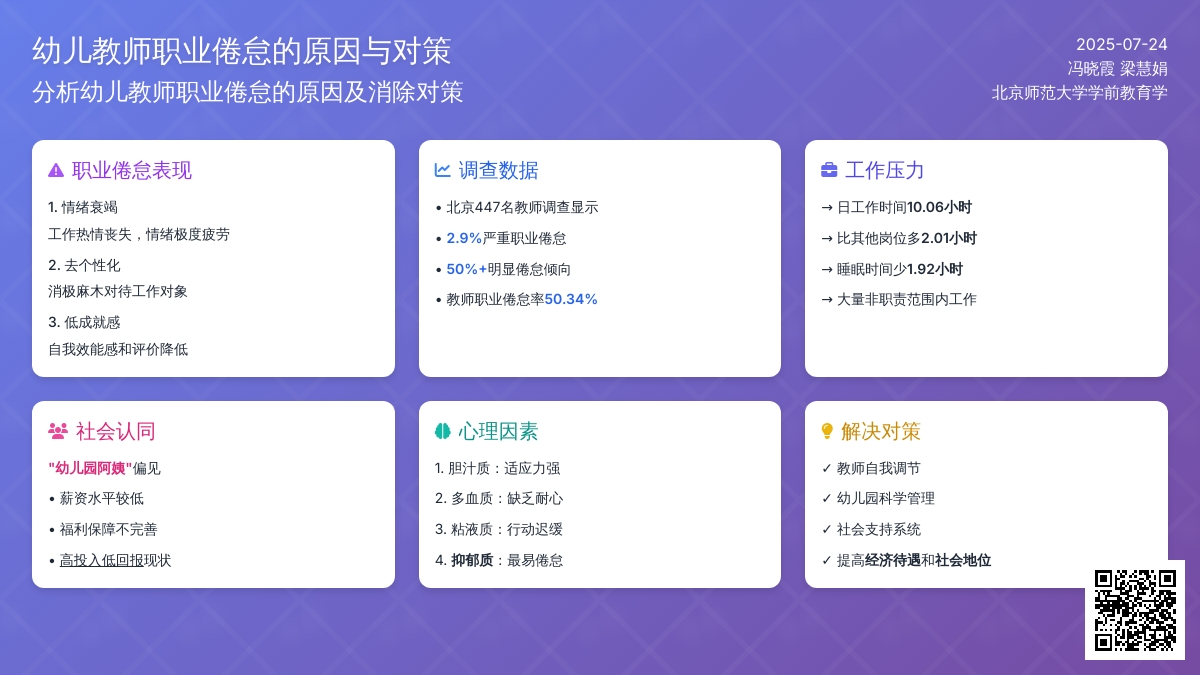 幼儿教师职业倦怠的原因与对策
分析幼儿教师职业倦怠的原因及消除对策

2025-07-24
冯晓霞 梁慧娟
北京师范大学学前教育学

职业倦怠表现
1. 情绪衰竭
工作热情丧失，情绪极度疲劳
2. 去个性化
消极麻木对待工作对象
3. 低成就感
自我效能感和评价降低

调查数据
• 北京447名教师调查显示
• 2.9%严重职业倦怠
• 50%+明显倦怠倾向
• 教师职业倦怠率50.34%

工作压力
→ 日工作时间10.06小时
→ 比其他岗位多2.01小时
→ 睡眠时间少1.92小时
→ 大量非职责范围内工作

社会认同
"幼儿园阿姨"偏见
• 薪资水平较低
• 福利保障不完善
• 高投入低回报现状

心理因素
1. 胆汁质：适应力强
2. 多血质：缺乏耐心
3. 粘液质：行动迟缓
4. 抑郁质：最易倦怠

解决对策
✓ 教师自我调节
✓ 幼儿园科学管理
✓ 社会支持系统
✓ 提高经济待遇和社会地位